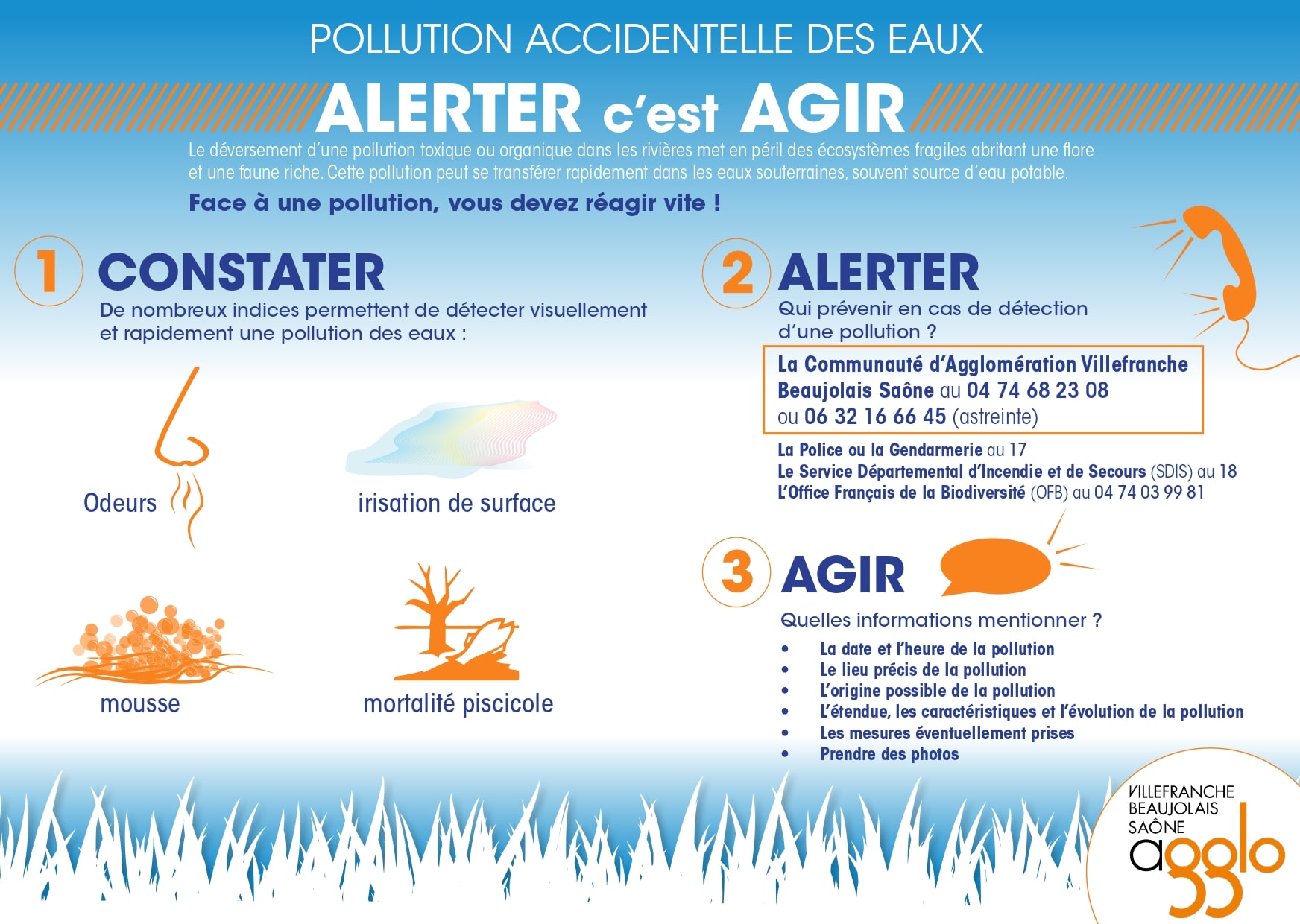 POLLUTION ACCIDENTELLE DES EAUX

ALERTER c'est AGIR

Le déversement d'une pollution toxique ou organique dans les rivières met en péril des écosystèmes fragiles abritant une flore et une faune riche. Cette pollution peut se transférer rapidement dans les eaux souterraines, souvent source d'eau potable.

Face à une pollution, vous devez réagir vite !

1 CONSTATER

De nombreux indices permettent de détecter visuellement et rapidement une pollution des eaux :

Odeurs

irisation de surface

mousse

mortalité piscicole

2 ALERTER

Qui prévenir en cas de détection d'une pollution ?

La Communauté d'Agglomération Villefranche Beaujolais Saône au 04 74 68 23 08 ou 06 32 16 66 45 (astreinte)

La Police ou la Gendarmerie au 17
Le Service Départemental d'Incendie et de Secours (SDIS) au 18
L'Office Français de la Biodiversité (OFB) au 04 74 03 99 81

3 AGIR

Quelles informations mentionner ?

• La date et l'heure de la pollution
• Le lieu précis de la pollution
• L'origine possible de la pollution
• L'étendue, les caractéristiques et l'évolution de la pollution
• Les mesures éventuellement prises
• Prendre des photos

VILLEFRANCHE BEAUJOLAIS SAÔNE agglo